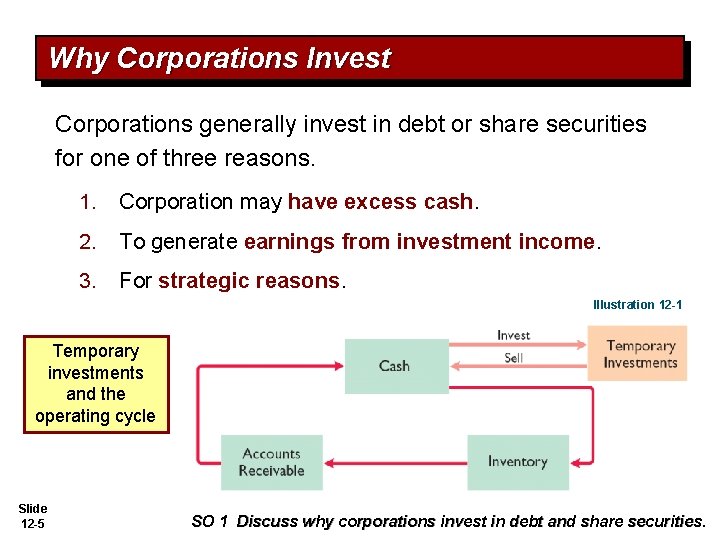 Why Corporations Invest

Corporations generally invest in debt or share securities for one of three reasons.

1. Corporation may have excess cash.

2. To generate earnings from investment income.

3. For strategic reasons.

Illustration 12-1

Temporary investments and the operating cycle

Cash

Invest

Sell

Temporary Investments

Accounts Receivable

Inventory

Slide 12-5

SO 1 Discuss why corporations invest in debt and share securities.